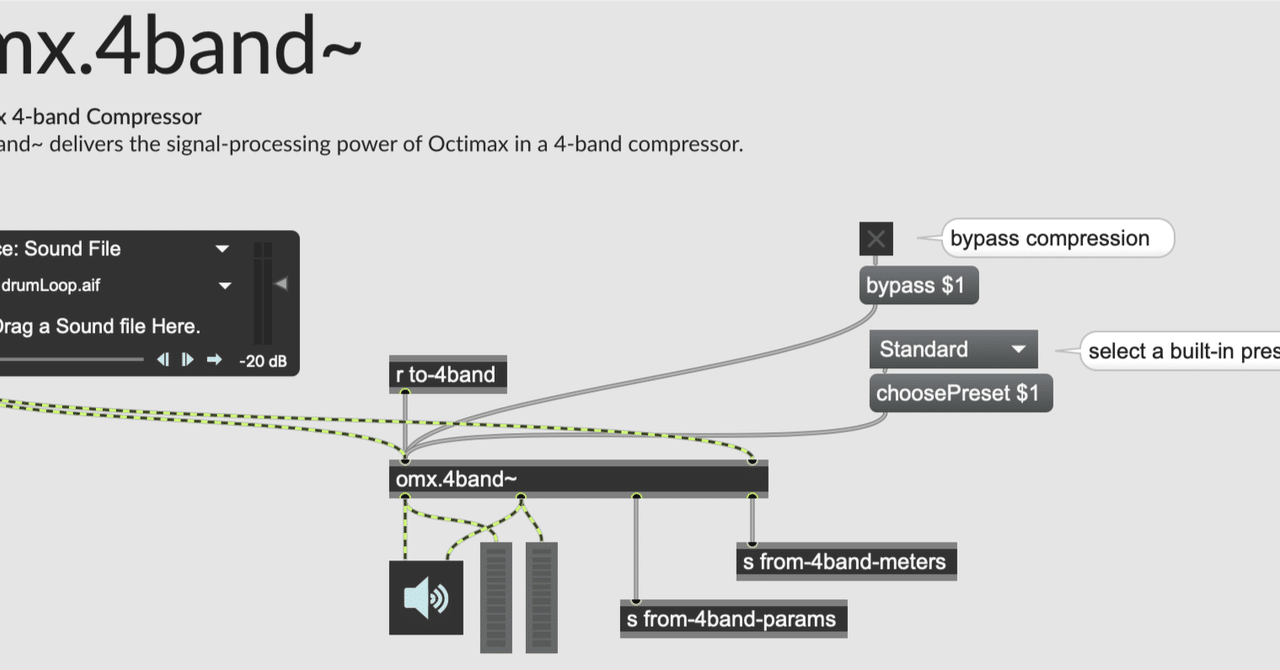 mx.4band~

x 4-band Compressor
and~ delivers the signal-processing power of Octimax in a 4-band compressor.

ce: Sound File
drumLoop.aif
Drag a Sound file Here.
-20 dB

bypass compression
bypass $1
Standard
select a built-in pres
choosePreset $1
r to-4band
omx.4band~
s from-4band-meters
s from-4band-params